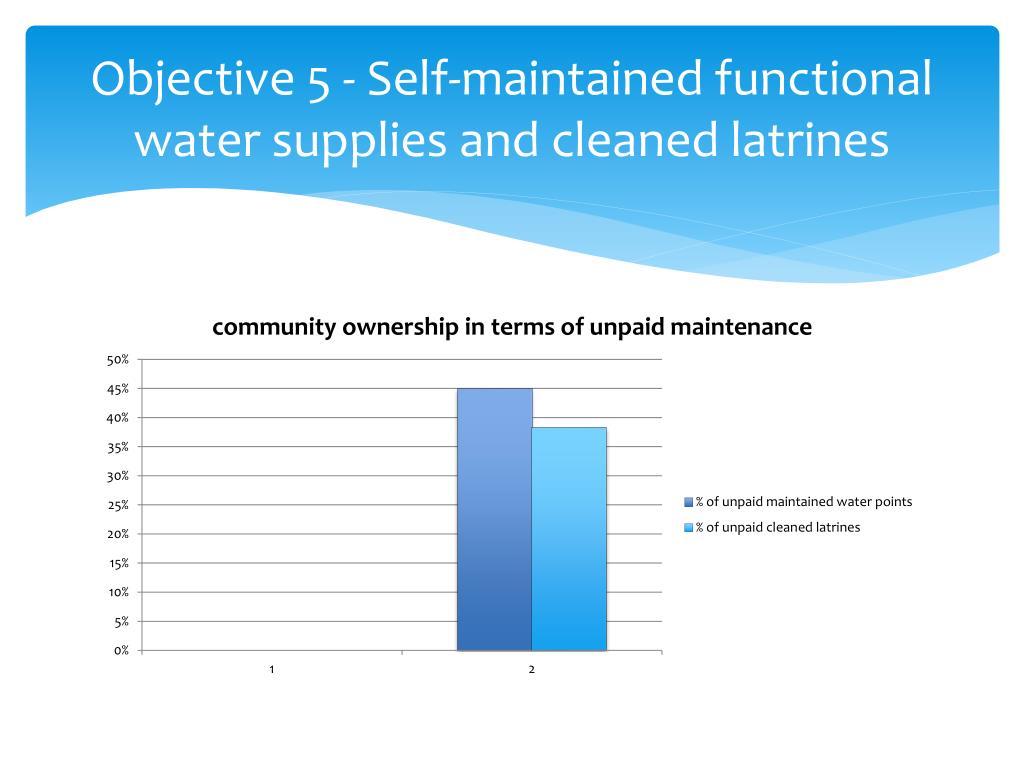 Objective 5 - Self-maintained functional water supplies and cleaned latrines

community ownership in terms of unpaid maintenance

50%
45%
40%
35%
30%
25%
20%
15%
10%
5%
0%

1
2

% of unpaid maintained water points
% of unpaid cleaned latrines